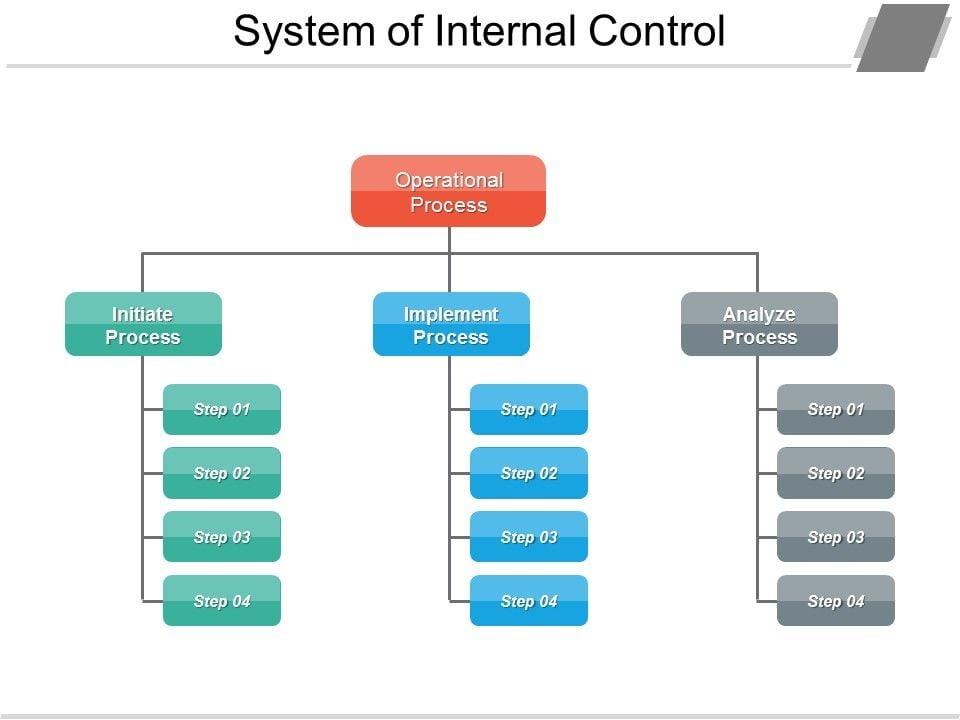 System of Internal Control

Operational Process

Initiate Process

Step 01

Step 02

Step 03

Step 04

Implement Process

Step 01

Step 02

Step 03

Step 04

Analyze Process

Step 01

Step 02

Step 03

Step 04